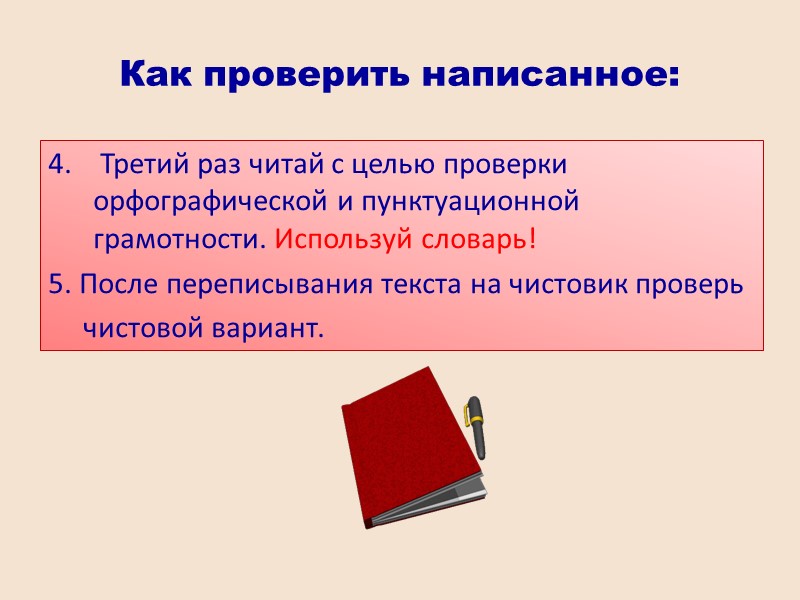 Как проверить написанное:

4. Третий раз читай с целью проверки орфографической и пунктуационной грамотности. Используй словарь!

5. После переписывания текста на чистовик проверь чистовой вариант.